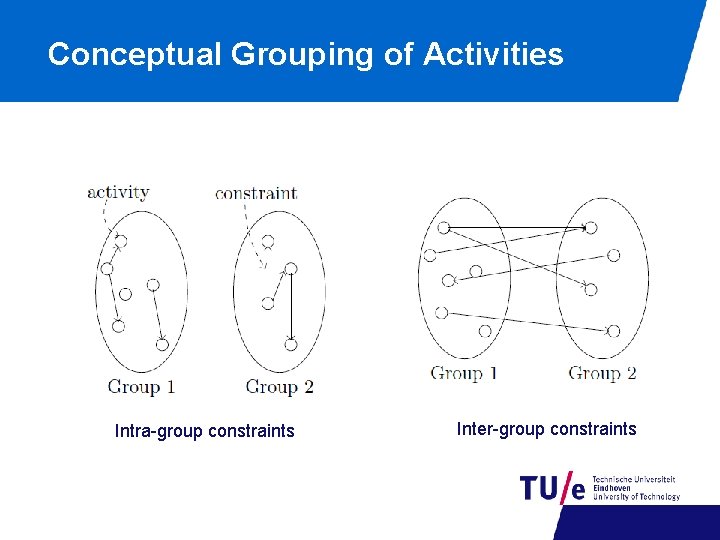 Conceptual Grouping of Activities

activity

constraint

Group 1

Group 2

Intra-group constraints

Group 1

Group 2

Inter-group constraints

TU/e Technische Universiteit Eindhoven University of Technology